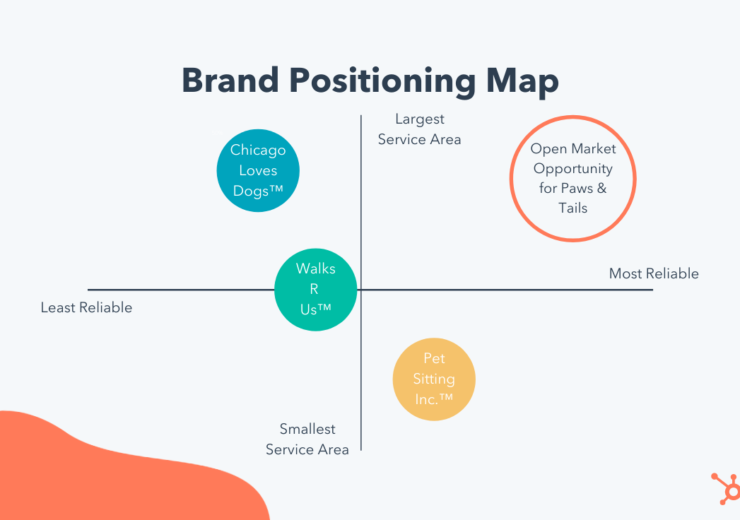 Brand Positioning Map

Largest Service Area

Chicago Loves Dogs™

Open Market Opportunity for Paws & Tails

Walks R Us™

Most Reliable

Least Reliable

Pet Sitting Inc.™

Smallest Service Area